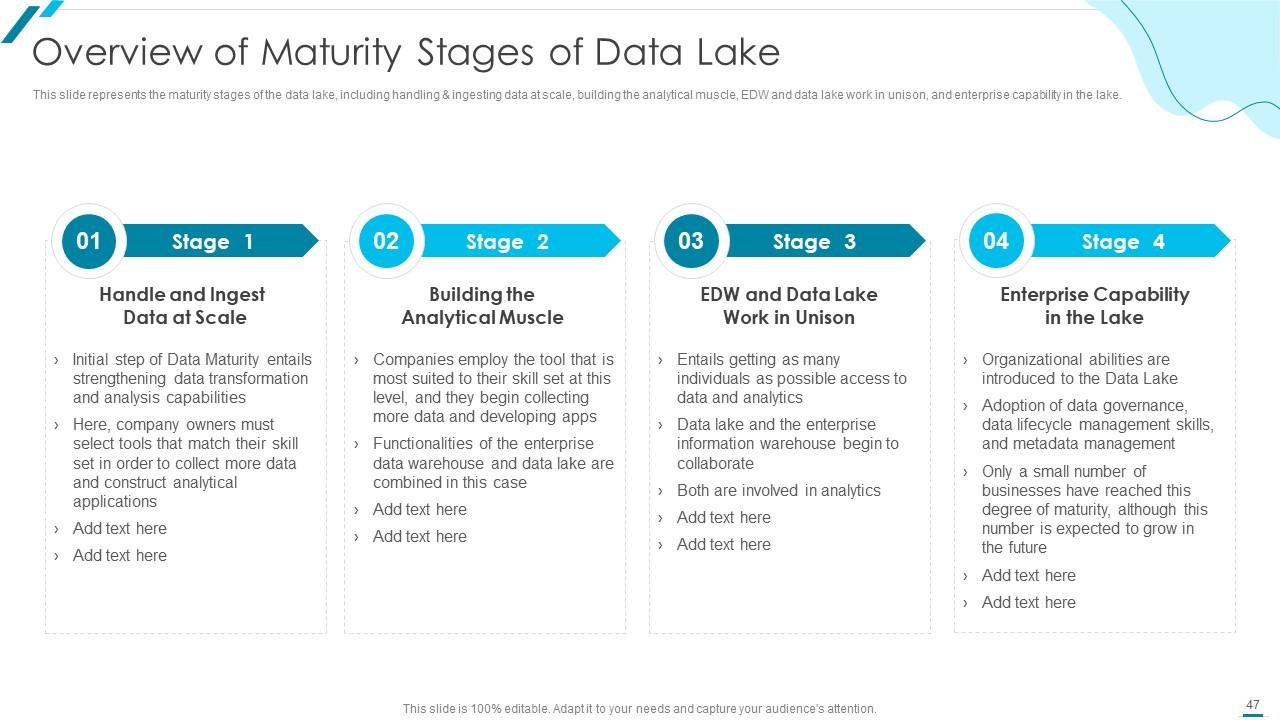 Overview of Maturity Stages of Data Lake

This slide represents the maturity stages of the data lake, including handling & ingesting data at scale, building the analytical muscle, EDW and data lake work in unison, and enterprise capability in the lake.

01 Stage 1

Handle and Ingest Data at Scale

› Initial step of Data Maturity entails strengthening data transformation and analysis capabilities
› Here, company owners must select tools that match their skill set in order to collect more data and construct analytical applications
› Add text here
› Add text here

02 Stage 2

Building the Analytical Muscle

› Companies employ the tool that is most suited to their skill set at this level, and they begin collecting more data and developing apps
› Functionalities of the enterprise data warehouse and data lake are combined in this case
› Add text here
› Add text here

03 Stage 3

EDW and Data Lake Work in Unison

› Entails getting as many individuals as possible access to data and analytics
› Data lake and the enterprise information warehouse begin to collaborate
› Both are involved in analytics
› Add text here
› Add text here

04 Stage 4

Enterprise Capability in the Lake

› Organizational abilities are introduced to the Data Lake
› Adoption of data governance, data lifecycle management skills, and metadata management
› Only a small number of businesses have reached this degree of maturity, although this number is expected to grow in the future
› Add text here
› Add text here

This slide is 100% editable. Adapt it to your needs and capture your audience's attention.

47